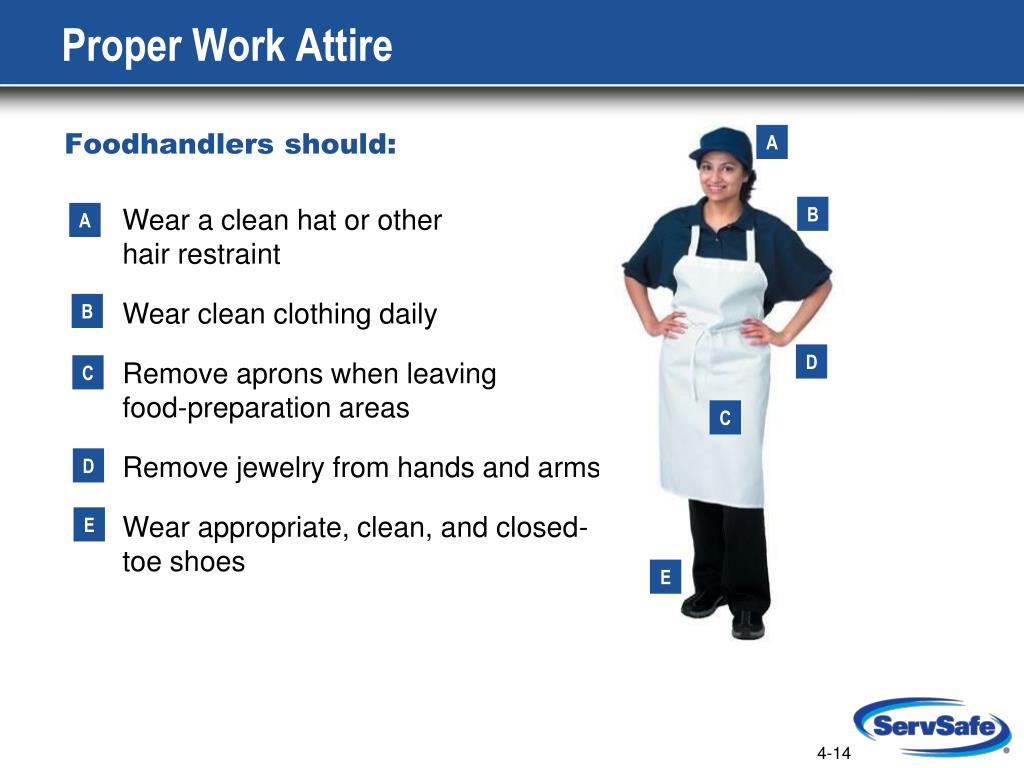 Proper Work Attire

Foodhandlers should:

A Wear a clean hat or other hair restraint

B Wear clean clothing daily

C Remove aprons when leaving food-preparation areas

D Remove jewelry from hands and arms

E Wear appropriate, clean, and closed-toe shoes

A

B

D

C

E

ServSafe®

4-14